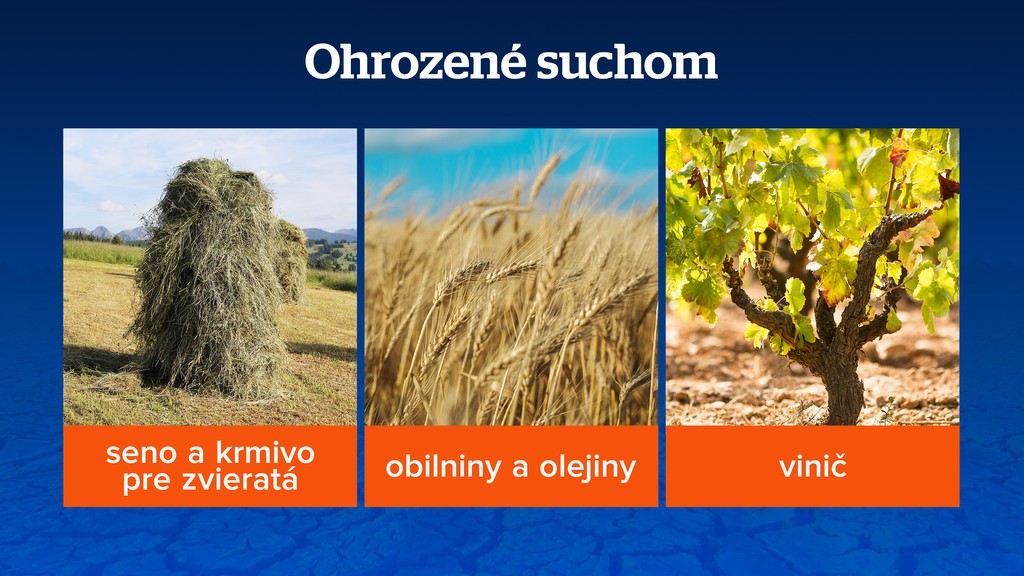 Ohrozené suchom

seno a krmivo pre zvieratá

obilniny a olejiny

vinič